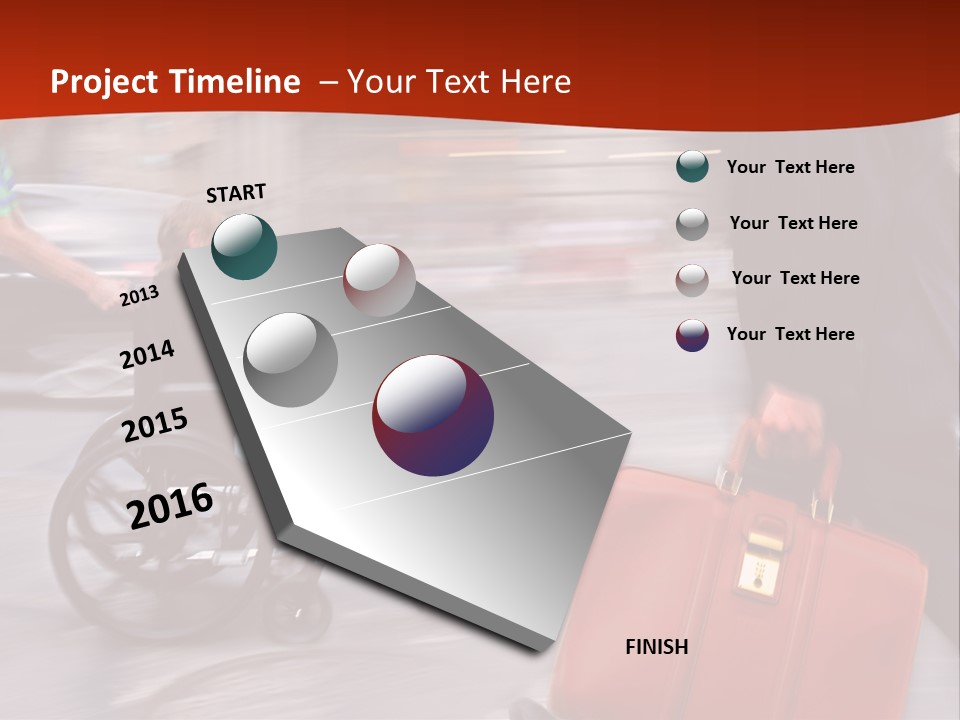 Project Timeline – Your Text Here

START

2013

2014

2015

2016

FINISH

Your Text Here

Your Text Here

Your Text Here

Your Text Here